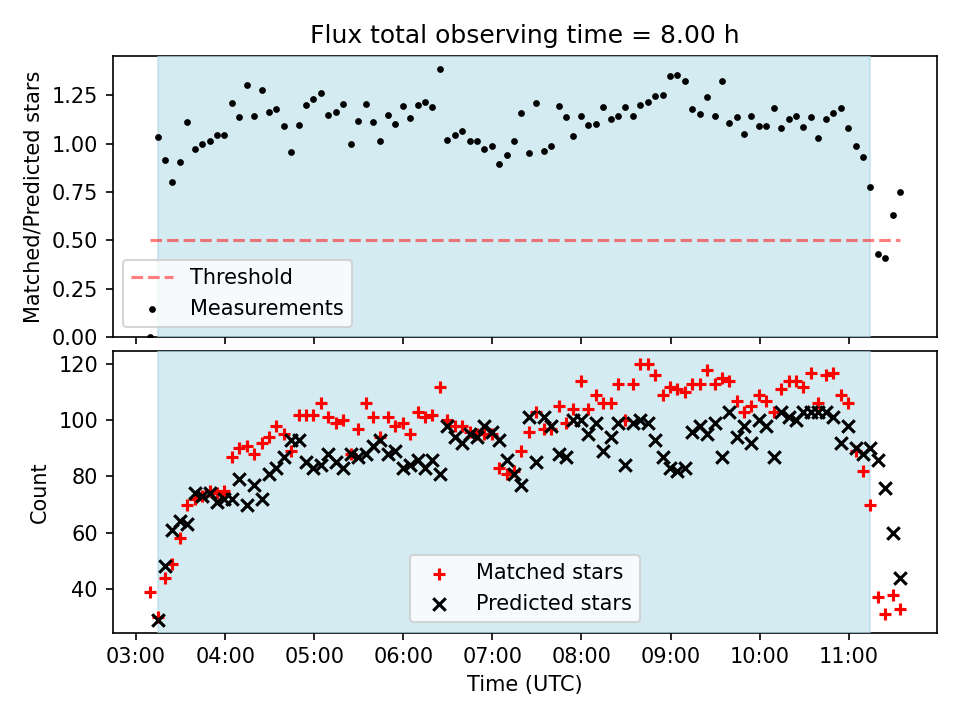 Flux total observing time = 8.00 h

Matched/Predicted stars

1.25
1.00
0.75
0.50
0.25
0.00

Threshold
Measurements

Count

120
100
80
60
40

Matched stars
Predicted stars

03:00 04:00 05:00 06:00 07:00 08:00 09:00 10:00 11:00

Time (UTC)